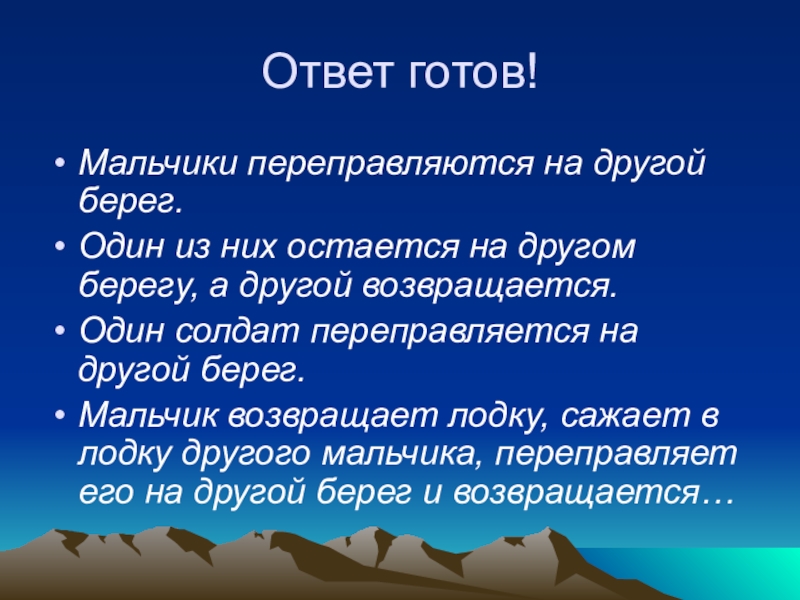 Ответ готов!

• Мальчики переправляются на другой берег.

• Один из них остается на другом берегу, а другой возвращается.

• Один солдат переправляется на другой берег.

• Мальчик возвращает лодку, сажает в лодку другого мальчика, переправляет его на другой берег и возвращается…